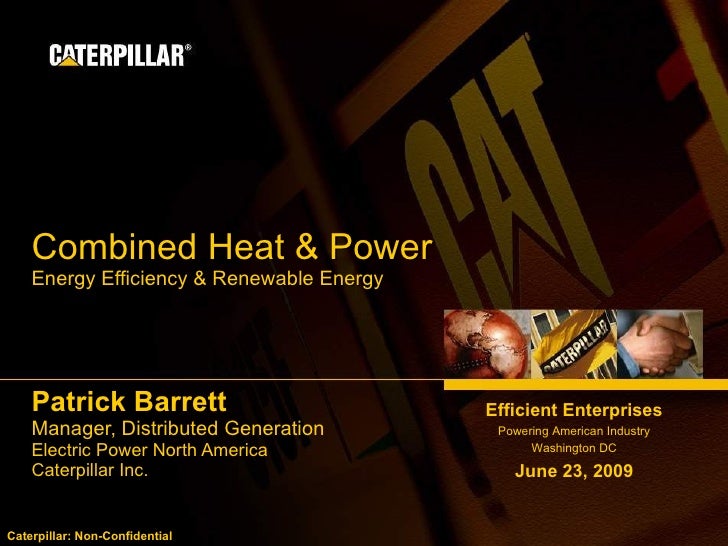 CATERPILLAR®

CAT

Combined Heat & Power
Energy Efficiency & Renewable Energy

CATERPILLAR

Patrick Barrett
Manager, Distributed Generation
Electric Power North America
Caterpillar Inc.

Efficient Enterprises
Powering American Industry
Washington DC
June 23, 2009

Caterpillar: Non-Confidential